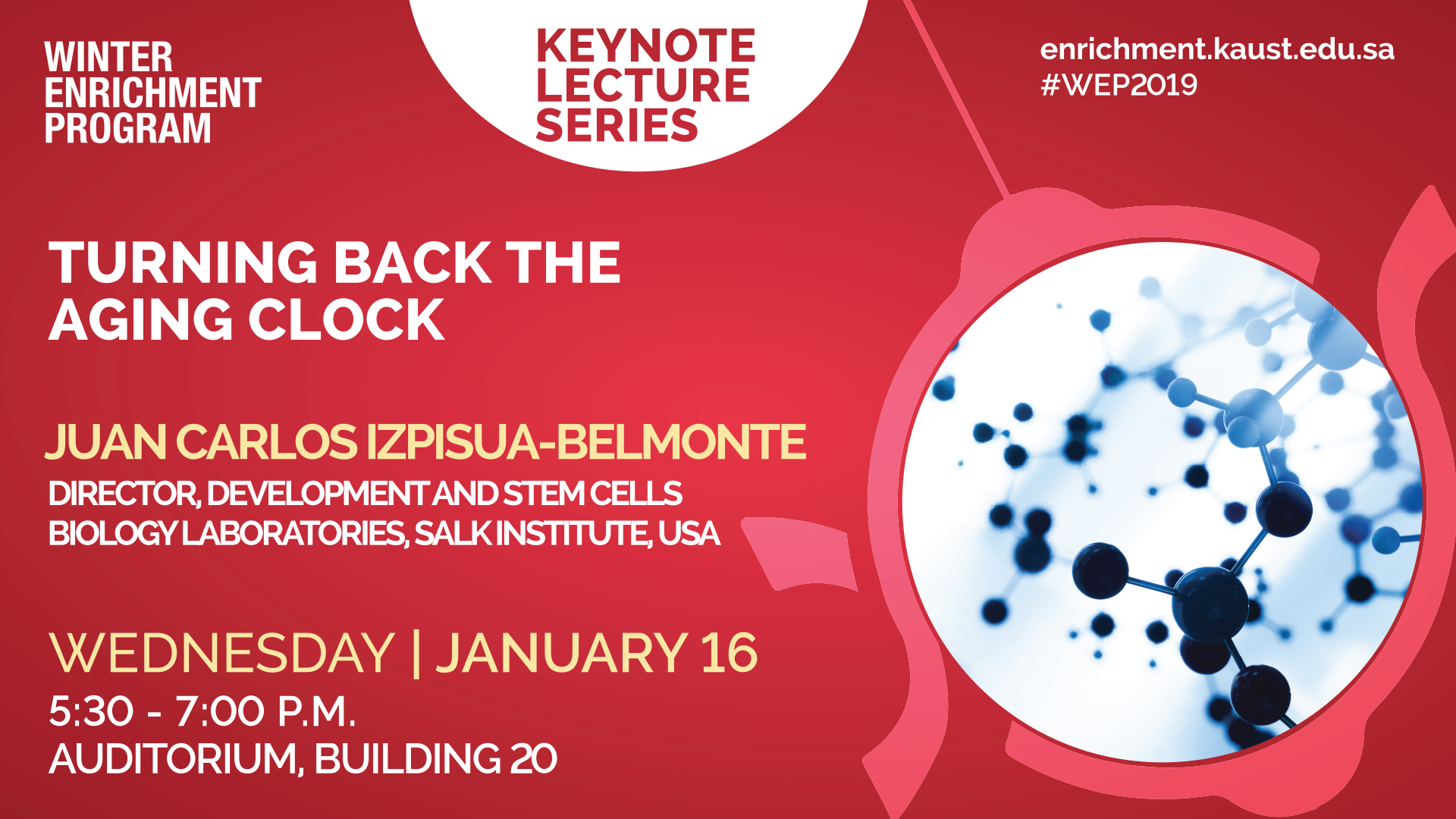 WINTER ENRICHMENT PROGRAM

KEYNOTE LECTURE SERIES

enrichment.kaust.edu.sa
#WEP2019

TURNING BACK THE AGING CLOCK

JUAN CARLOS IZPISUA-BELMONTE
DIRECTOR, DEVELOPMENT AND STEM CELLS BIOLOGY LABORATORIES, SALK INSTITUTE, USA

WEDNESDAY | JANUARY 16
5:30 - 7:00 P.M.
AUDITORIUM, BUILDING 20